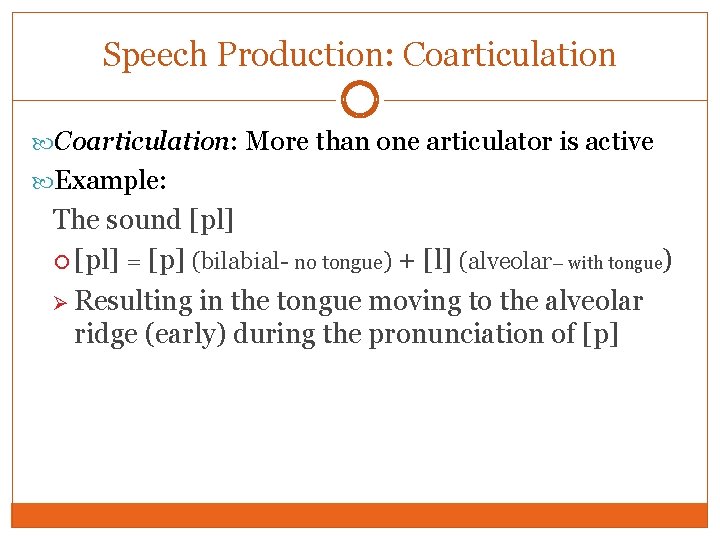 Speech Production: Coarticulation

Coarticulation: More than one articulator is active

Example:

The sound [pl]

[pl] = [p] (bilabial- no tongue) + [l] (alveolar– with tongue)

Resulting in the tongue moving to the alveolar ridge (early) during the pronunciation of [p]